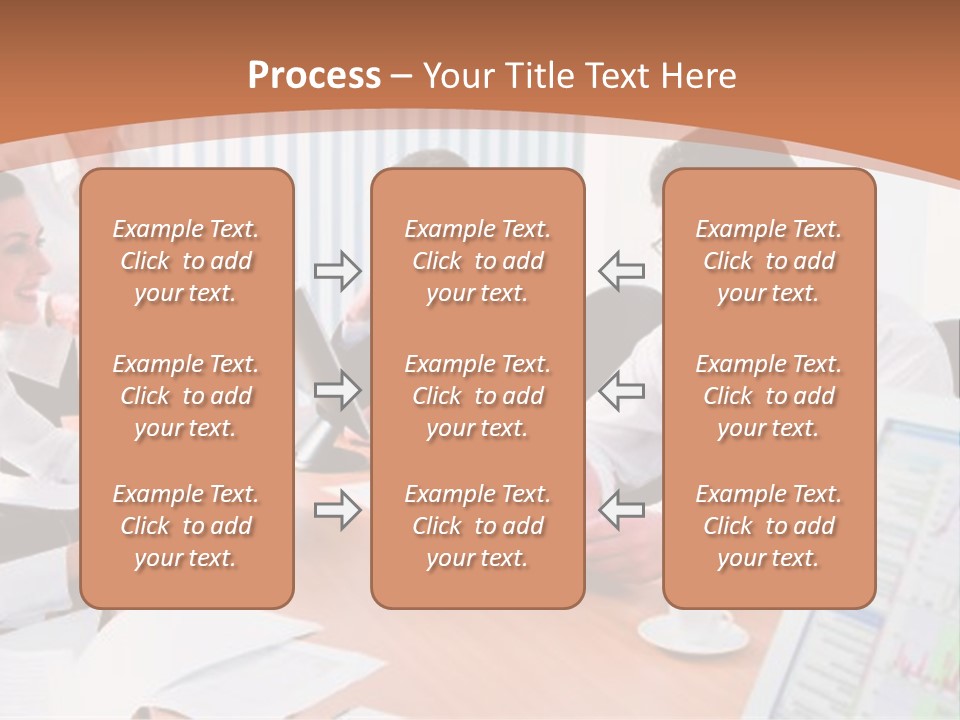 Process – Your Title Text Here

Example Text. Click to add your text.

Example Text. Click to add your text.

Example Text. Click to add your text.

Example Text. Click to add your text.

Example Text. Click to add your text.

Example Text. Click to add your text.

Example Text. Click to add your text.

Example Text. Click to add your text.

Example Text. Click to add your text.